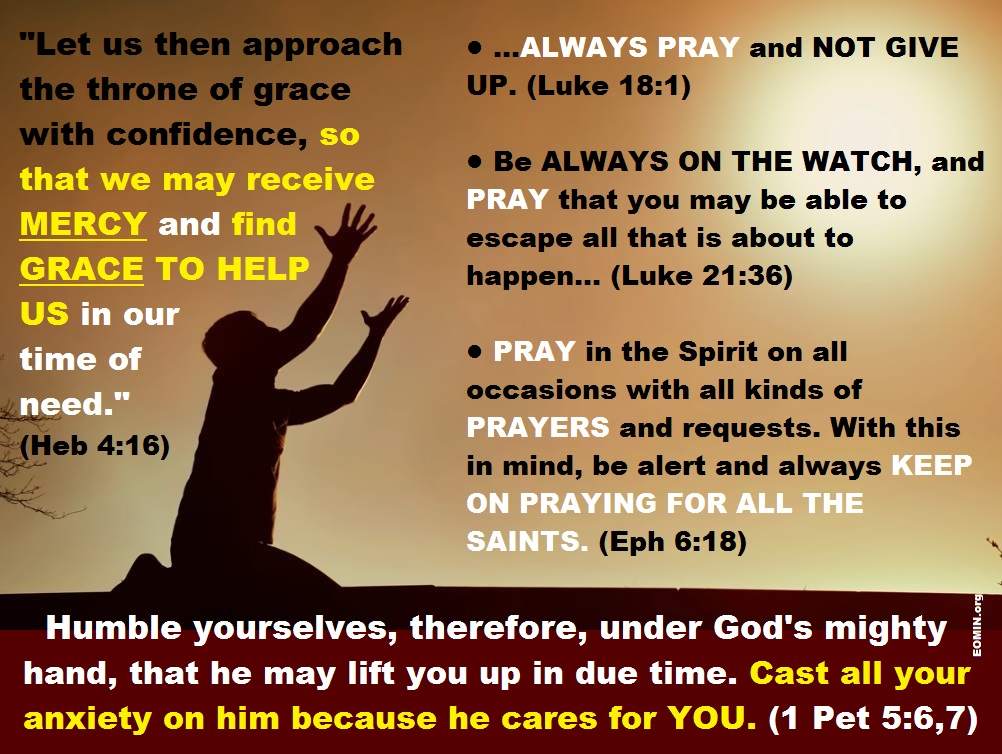 "Let us then approach the throne of grace with confidence, so that we may receive MERCY and find GRACE TO HELP US in our time of need." (Heb 4:16)

• ...ALWAYS PRAY and NOT GIVE UP. (Luke 18:1)

• Be ALWAYS ON THE WATCH, and PRAY that you may be able to escape all that is about to happen... (Luke 21:36)

• PRAY in the Spirit on all occasions with all kinds of PRAYERS and requests. With this in mind, be alert and always KEEP ON PRAYING FOR ALL THE SAINTS. (Eph 6:18)

EOMIN.org

Humble yourselves, therefore, under God's mighty hand, that he may lift you up in due time. Cast all your anxiety on him because he cares for YOU. (1 Pet 5:6,7)